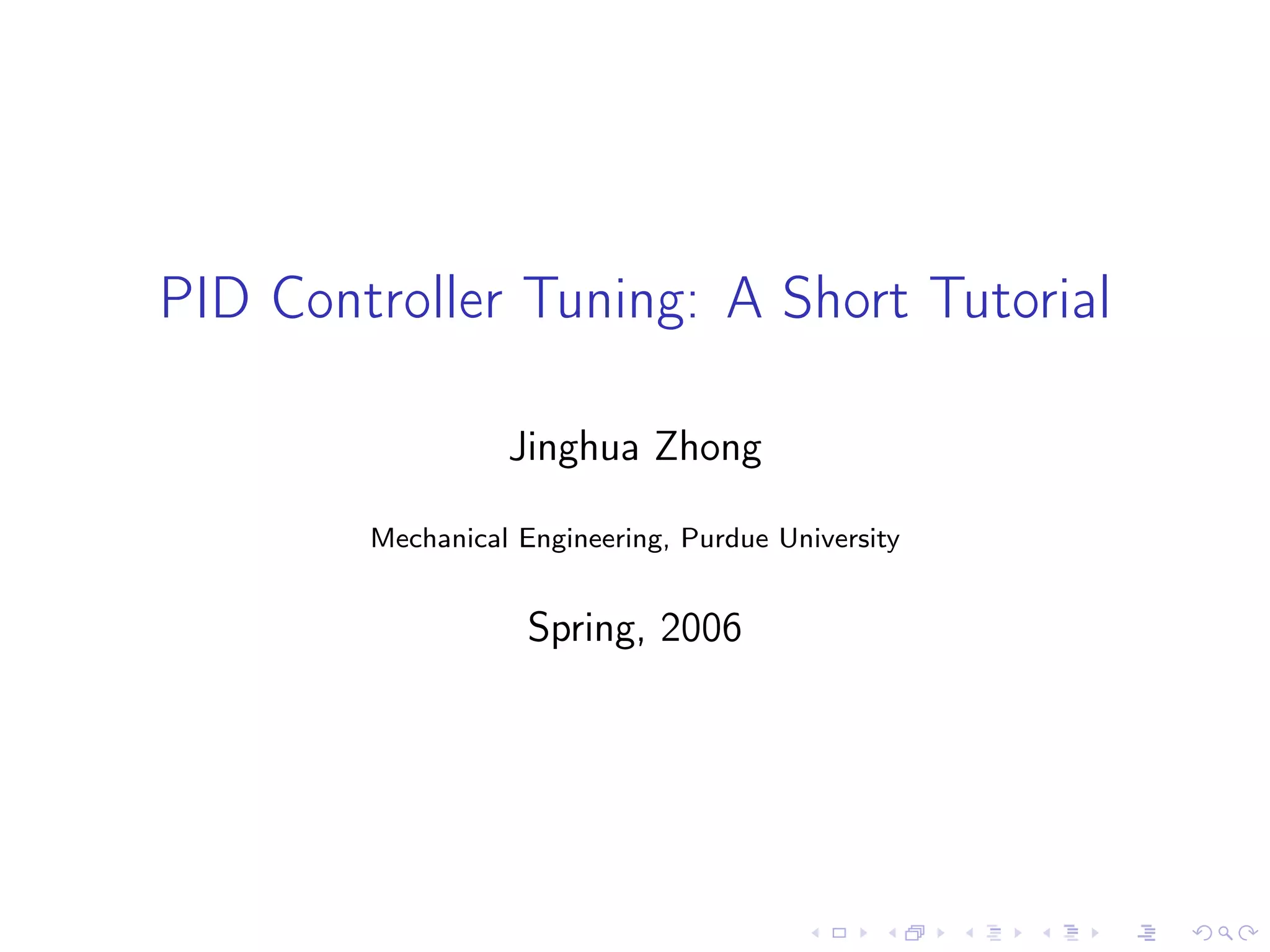 PID Controller Tuning: A Short Tutorial

Jinghua Zhong

Mechanical Engineering, Purdue University

Spring, 2006